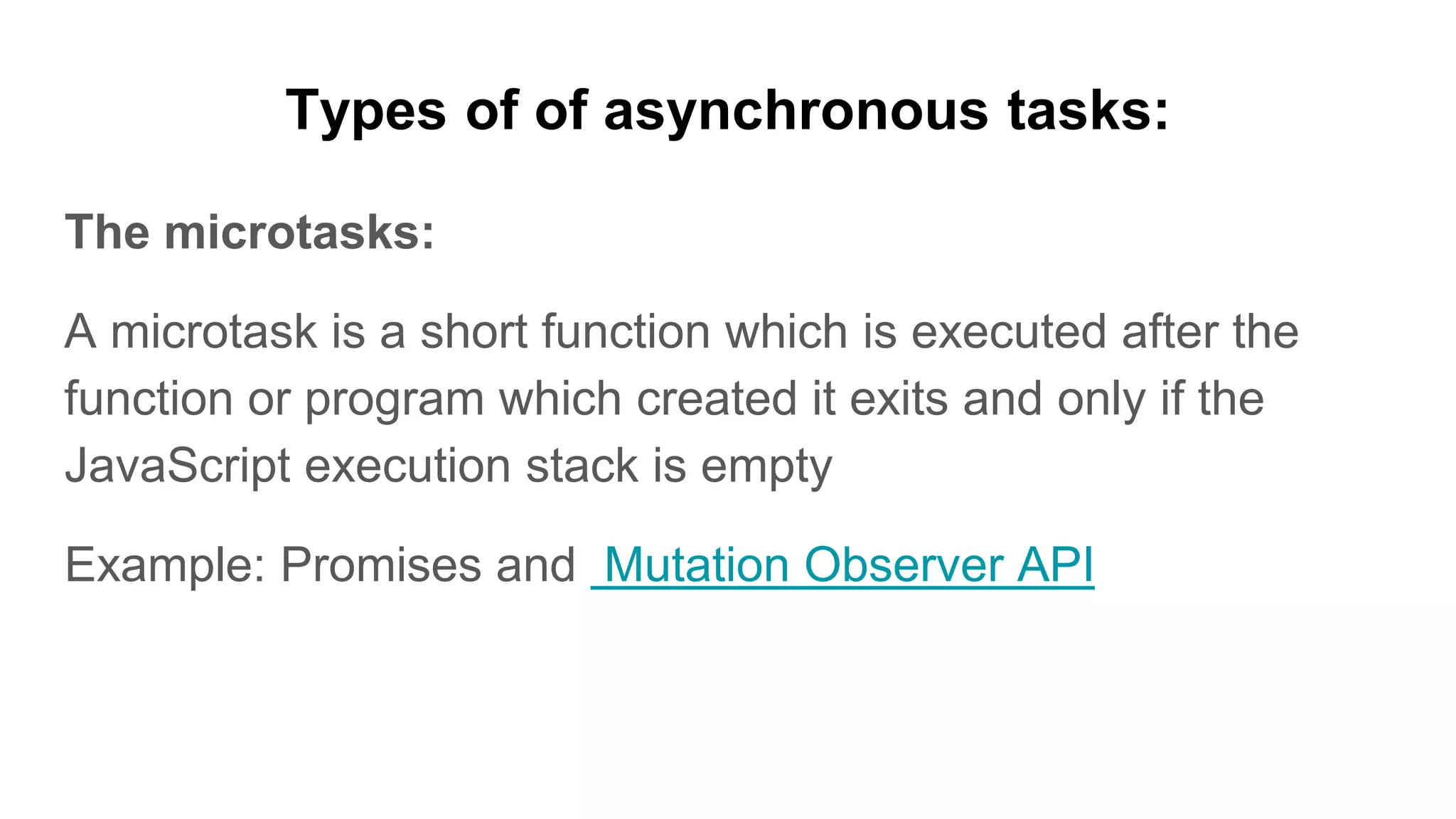 Types of of asynchronous tasks:

The microtasks:

A microtask is a short function which is executed after the function or program which created it exits and only if the JavaScript execution stack is empty

Example: Promises and Mutation Observer API